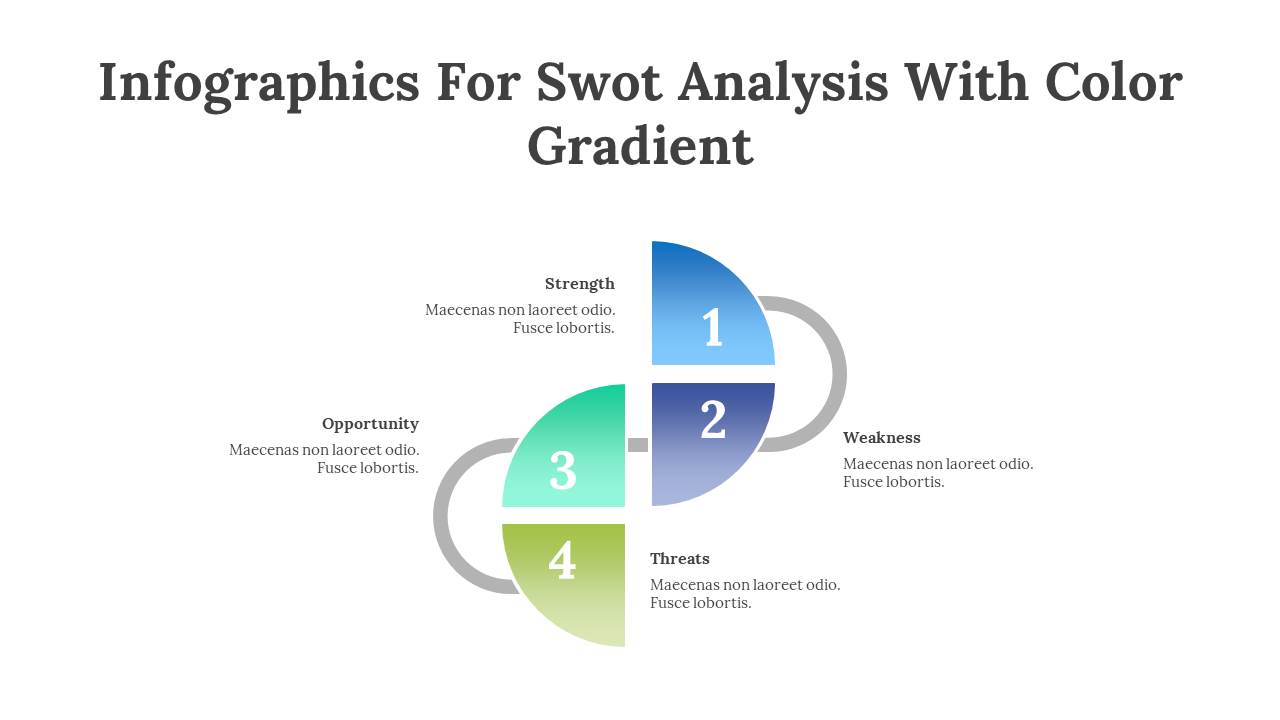 Infographics For Swot Analysis With Color Gradient

Strength

Maecenas non laoreet odio. Fusce lobortis.

1

2

Weakness

Maecenas non laoreet odio. Fusce lobortis.

Opportunity

Maecenas non laoreet odio. Fusce lobortis.

3

4

Threats

Maecenas non laoreet odio. Fusce lobortis.